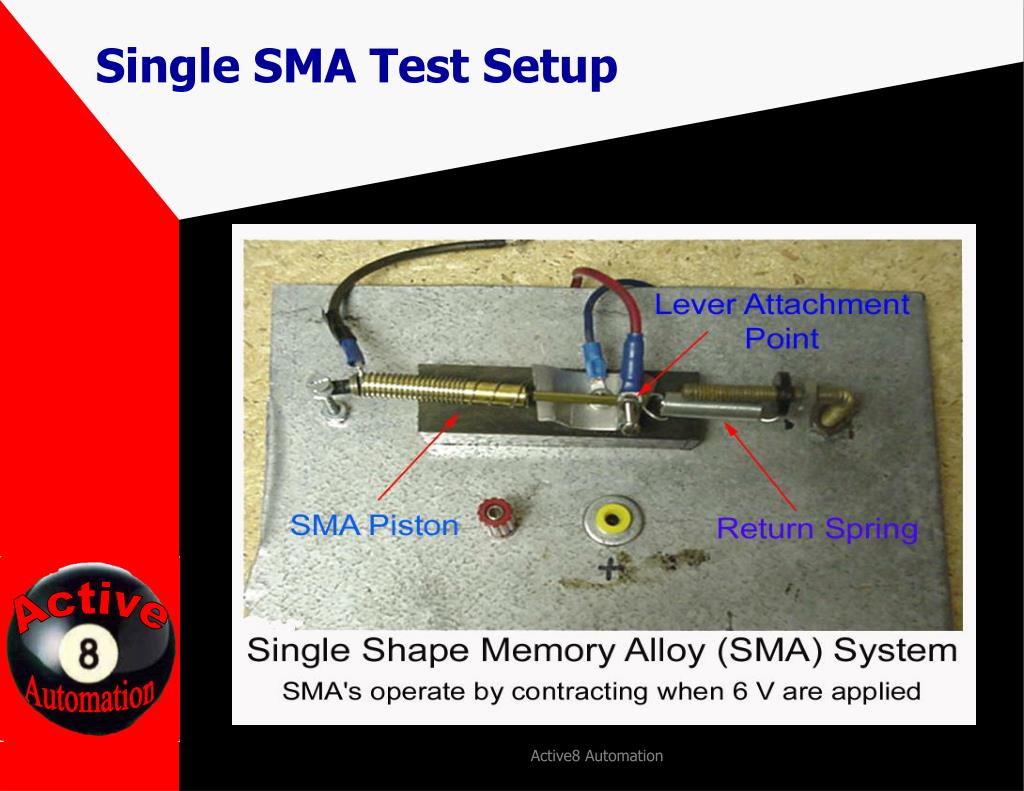 Single SMA Test Setup

Lever Attachment Point

SMA Piston

Return Spring

+

Single Shape Memory Alloy (SMA) System

SMA's operate by contracting when 6 V are applied

Active

8

Automation

Active8 Automation